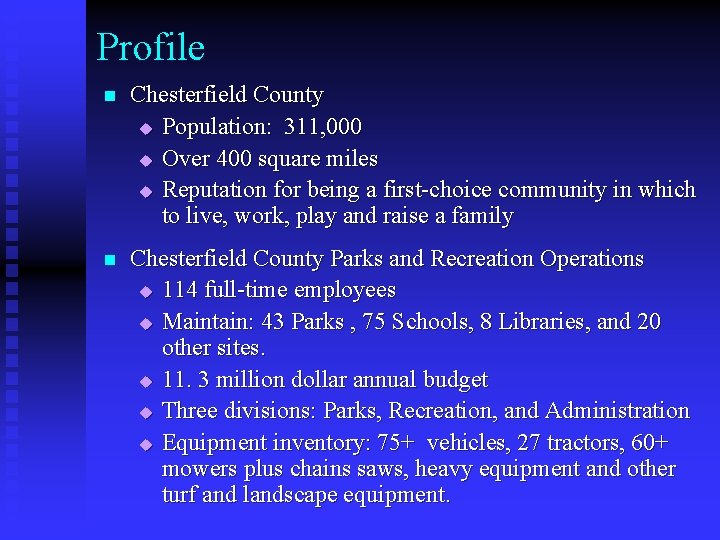 Profile

- Chesterfield County
  - Population: 311,000
  - Over 400 square miles
  - Reputation for being a first-choice community in which to live, work, play and raise a family

- Chesterfield County Parks and Recreation Operations
  - 114 full-time employees
  - Maintain: 43 Parks , 75 Schools, 8 Libraries, and 20 other sites.
  - 11. 3 million dollar annual budget
  - Three divisions: Parks, Recreation, and Administration
  - Equipment inventory: 75+ vehicles, 27 tractors, 60+ mowers plus chains saws, heavy equipment and other turf and landscape equipment.